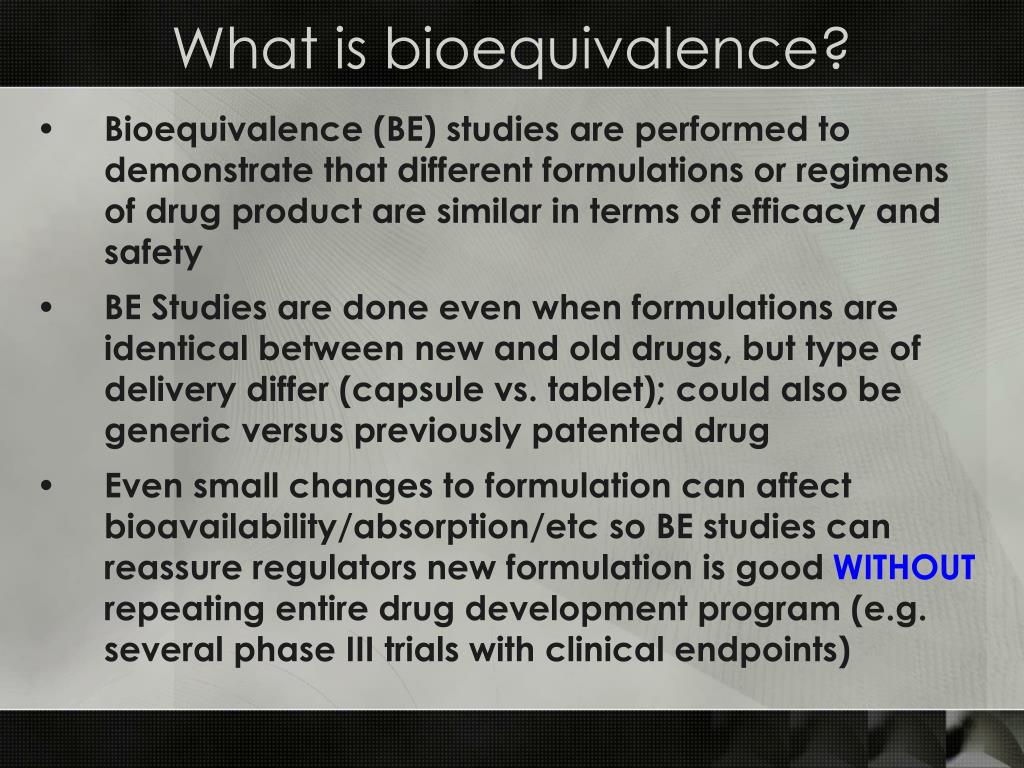 What is bioequivalence?

• Bioequivalence (BE) studies are performed to demonstrate that different formulations or regimens of drug product are similar in terms of efficacy and safety

• BE Studies are done even when formulations are identical between new and old drugs, but type of delivery differ (capsule vs. tablet); could also be generic versus previously patented drug

• Even small changes to formulation can affect bioavailability/absorption/etc so BE studies can reassure regulators new formulation is good WITHOUT repeating entire drug development program (e.g. several phase III trials with clinical endpoints)